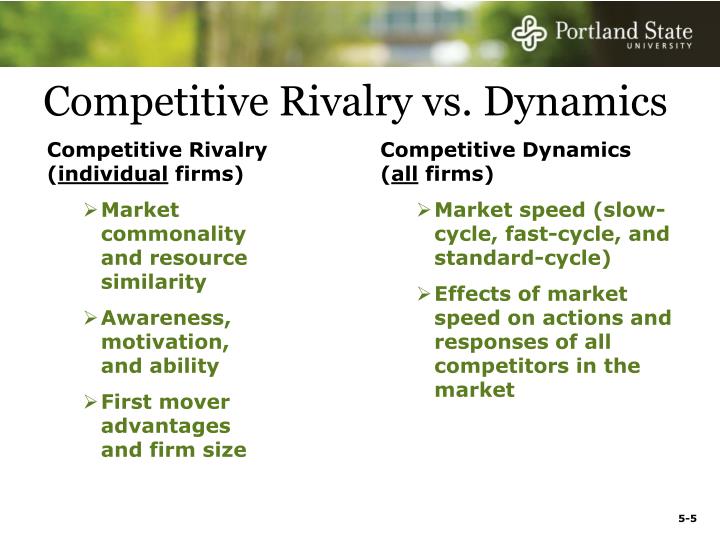 Portland State
UNIVERSITY

Competitive Rivalry vs. Dynamics

Competitive Rivalry (individual firms)

➢ Market commonality and resource similarity

➢ Awareness, motivation, and ability

➢ First mover advantages and firm size

Competitive Dynamics (all firms)

➢ Market speed (slow-cycle, fast-cycle, and standard-cycle)

➢ Effects of market speed on actions and responses of all competitors in the market

5-5